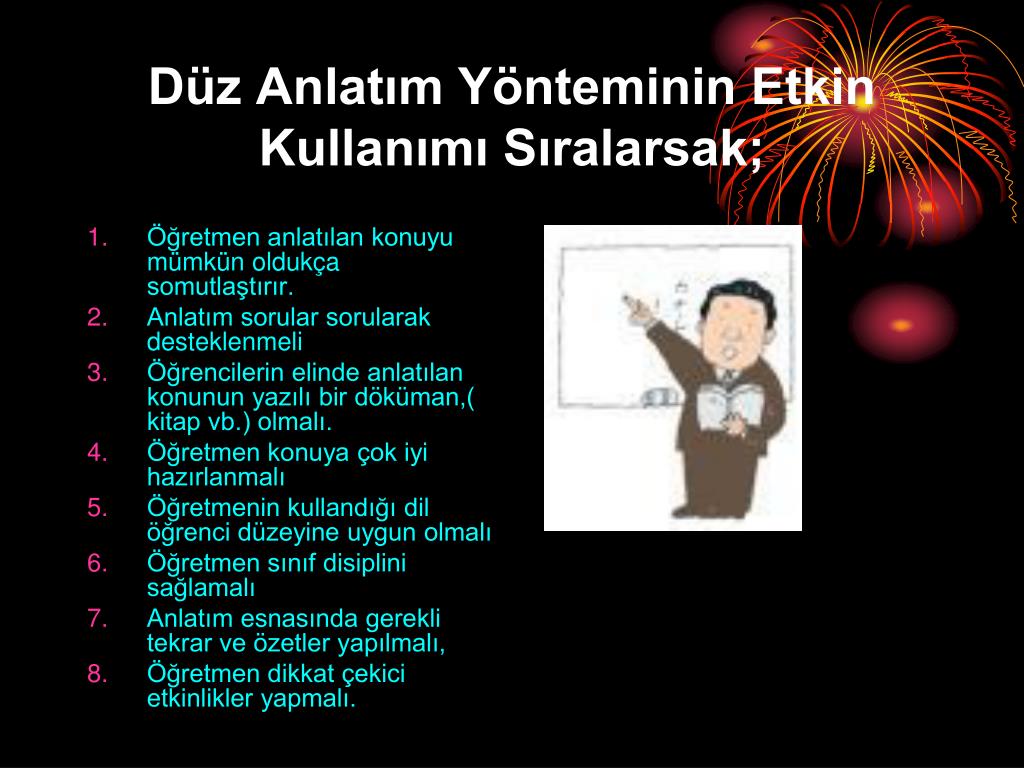 Düz Anlatım Yönteminin Etkin Kullanımı Sıralarsak;

1. Öğretmen anlatılan konuyu mümkün oldukça somutlaştırır.
2. Anlatım sorular sorularak desteklenmeli
3. Öğrencilerin elinde anlatılan konunun yazılı bir döküman,( kitap vb.) olmalı.
4. Öğretmen konuya çok iyi hazırlanmalı
5. Öğretmenin kullandığı dil öğrenci düzeyine uygun olmalı
6. Öğretmen sınıf disiplini sağlamalı
7. Anlatım esnasında gerekli tekrar ve özetler yapılmalı,
8. Öğretmen dikkat çekici etkinlikler yapmalı.